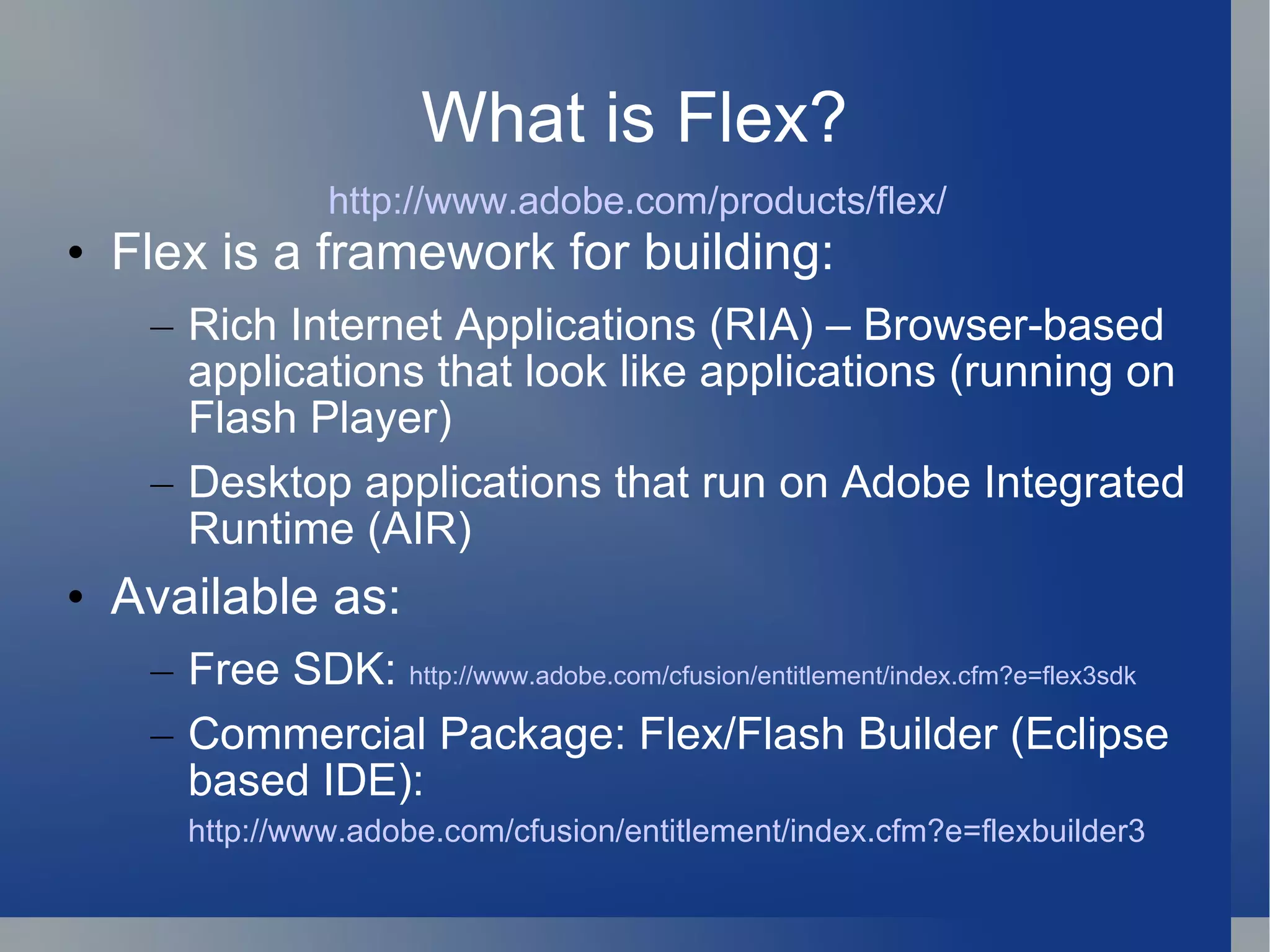 What is Flex?

http://www.adobe.com/products/flex/

• Flex is a framework for building:

– Rich Internet Applications (RIA) – Browser-based applications that look like applications (running on Flash Player)

– Desktop applications that run on Adobe Integrated Runtime (AIR)

• Available as:

– Free SDK: http://www.adobe.com/cfusion/entitlement/index.cfm?e=flex3sdk

– Commercial Package: Flex/Flash Builder (Eclipse based IDE): http://www.adobe.com/cfusion/entitlement/index.cfm?e=flexbuilder3